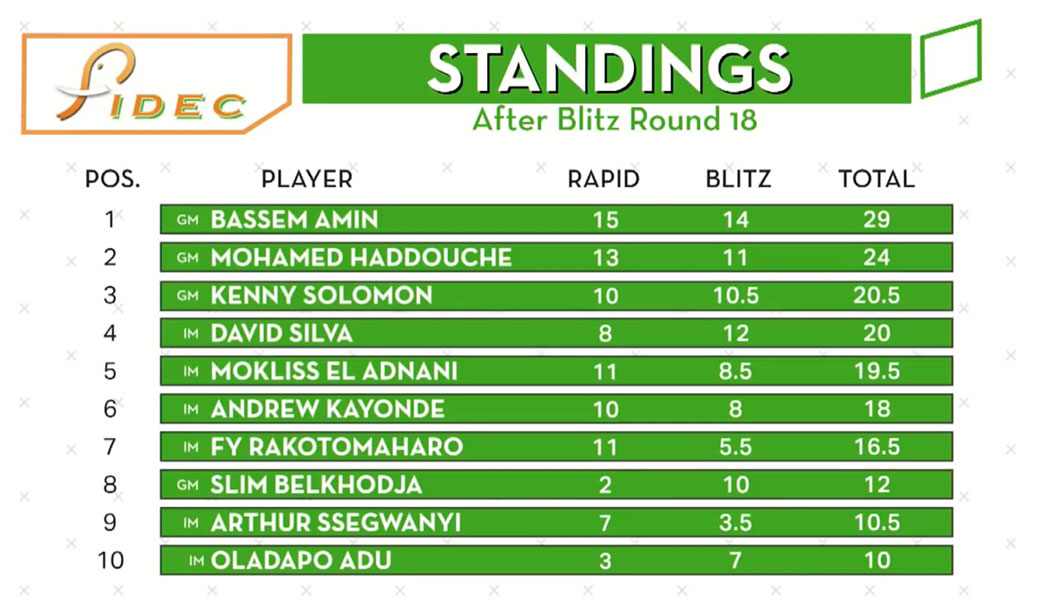 FIDEC

STANDINGS
After Blitz Round 18

| POS. | PLAYER | RAPID | BLITZ | TOTAL |
|---|---|---|---|---|
| 1 | GM BASSEM AMIN | 15 | 14 | 29 |
| 2 | GM MOHAMED HADDOUCHE | 13 | 11 | 24 |
| 3 | GM KENNY SOLOMON | 10 | 10.5 | 20.5 |
| 4 | IM DAVID SILVA | 8 | 12 | 20 |
| 5 | IM MOKLISS EL ADNANI | 11 | 8.5 | 19.5 |
| 6 | IM ANDREW KAYONDE | 10 | 8 | 18 |
| 7 | IM FY RAKOTOMAHARO | 11 | 5.5 | 16.5 |
| 8 | GM SLIM BELKHODJA | 2 | 10 | 12 |
| 9 | IM ARTHUR SSEGWANYI | 7 | 3.5 | 10.5 |
| 10 | IM OLADAPO ADU | 3 | 7 | 10 |